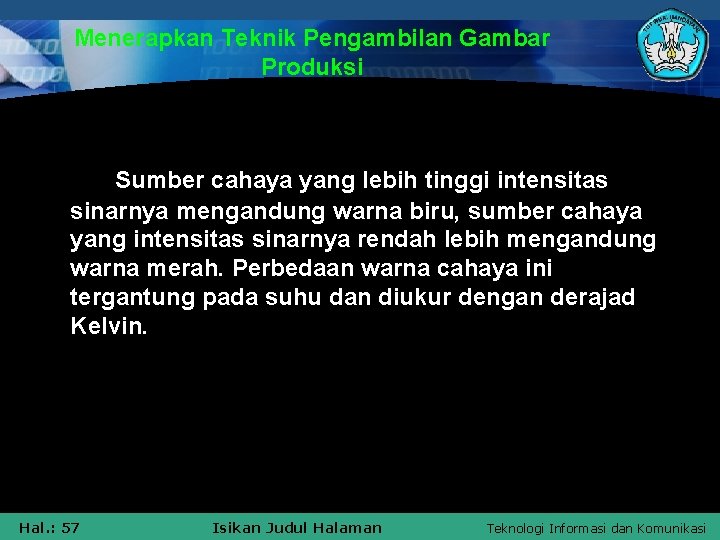 Menerapkan Teknik Pengambilan Gambar Produksi

Sumber cahaya yang lebih tinggi intensitas sinarnya mengandung warna biru, sumber cahaya yang intensitas sinarnya rendah lebih mengandung warna merah. Perbedaan warna cahaya ini tergantung pada suhu dan diukur dengan derajad Kelvin.

Hal.: 57
Isikan Judul Halaman
Teknologi Informasi dan Komunikasi